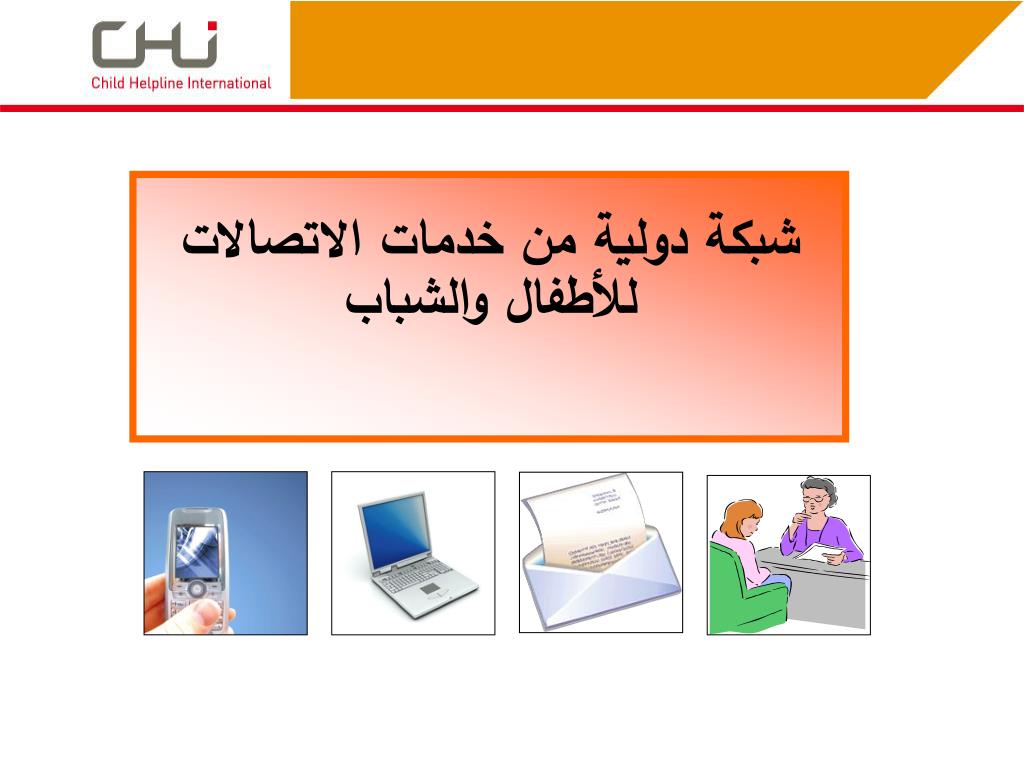 CHI
Child Helpline International

شبكة دولية من خدمات الاتصالات للأطفال والشباب